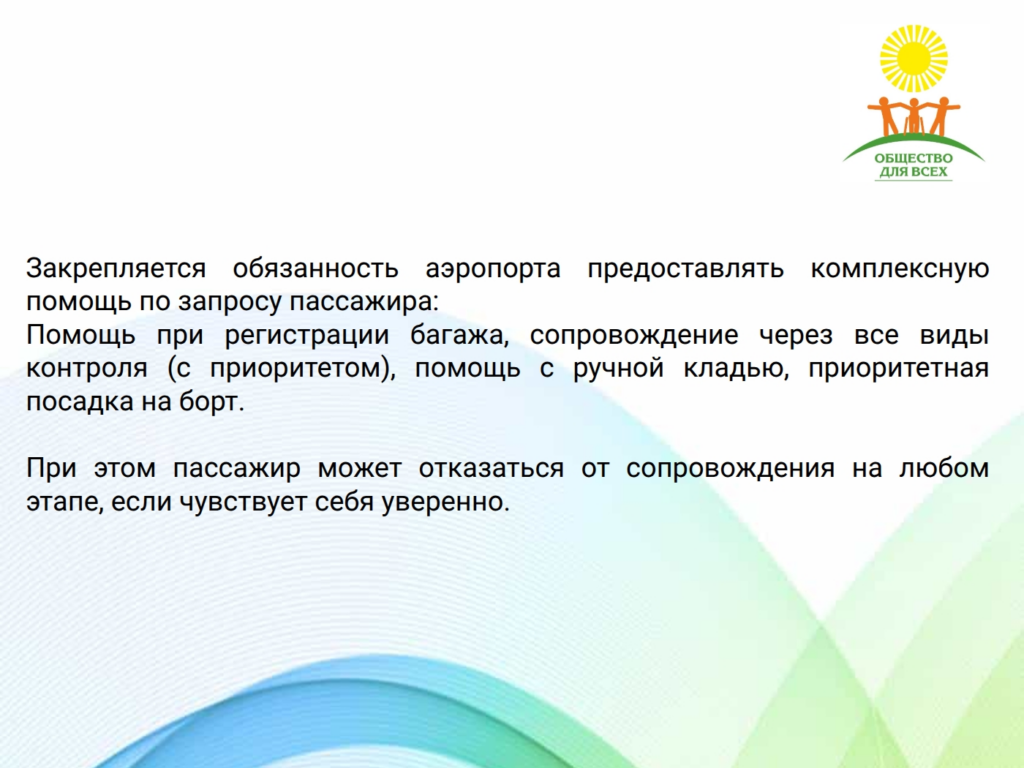 ОБЩЕСТВО
ДЛЯ ВСЕХ

Закрепляется обязанность аэропорта предоставлять комплексную помощь по запросу пассажира:
Помощь при регистрации багажа, сопровождение через все виды контроля (с приоритетом), помощь с ручной кладью, приоритетная посадка на борт.

При этом пассажир может отказаться от сопровождения на любом этапе, если чувствует себя уверенно.